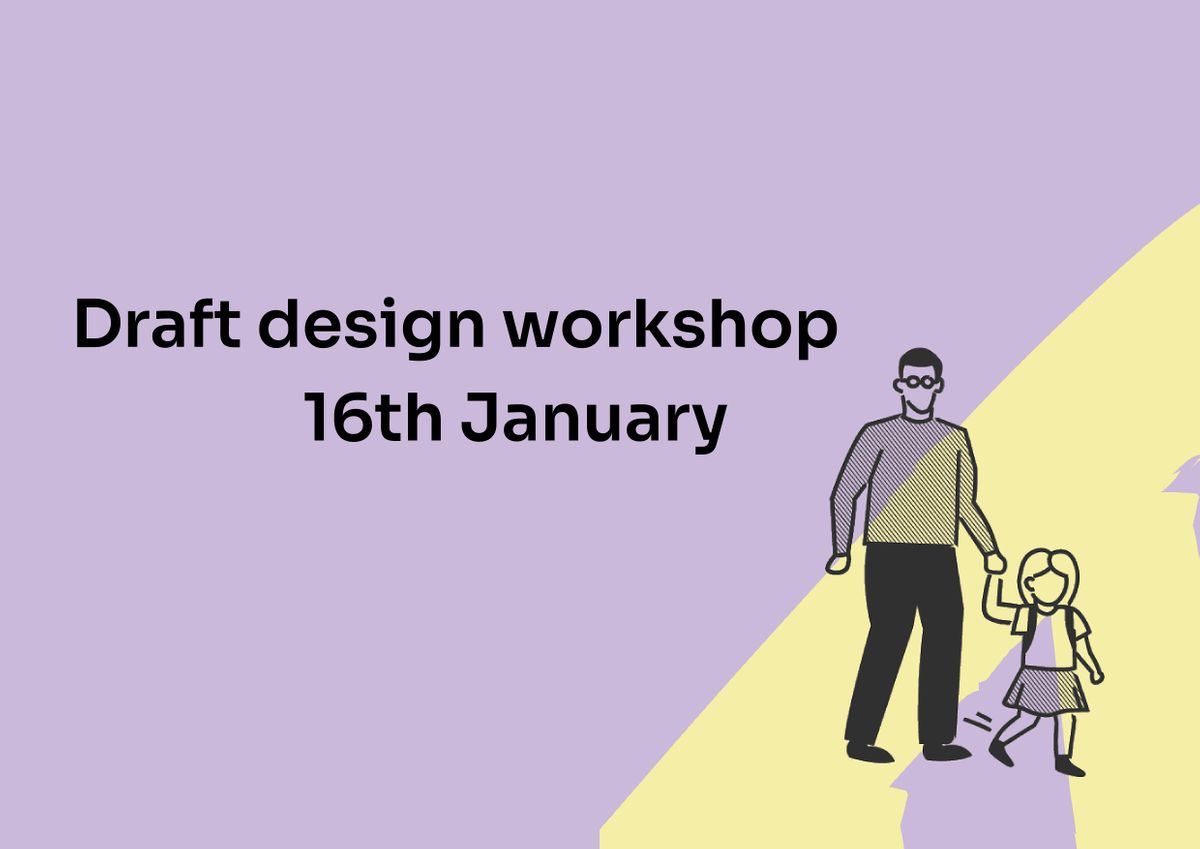 Draft design workshop
16th January